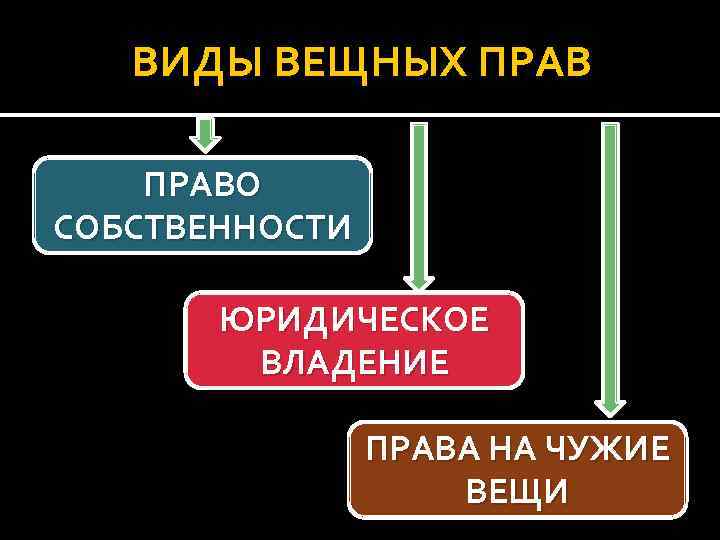 ВИДЫ ВЕЩНЫХ ПРАВ

ПРАВО СОБСТВЕННОСТИ

ЮРИДИЧЕСКОЕ ВЛАДЕНИЕ

ПРАВА НА ЧУЖИЕ ВЕЩИ